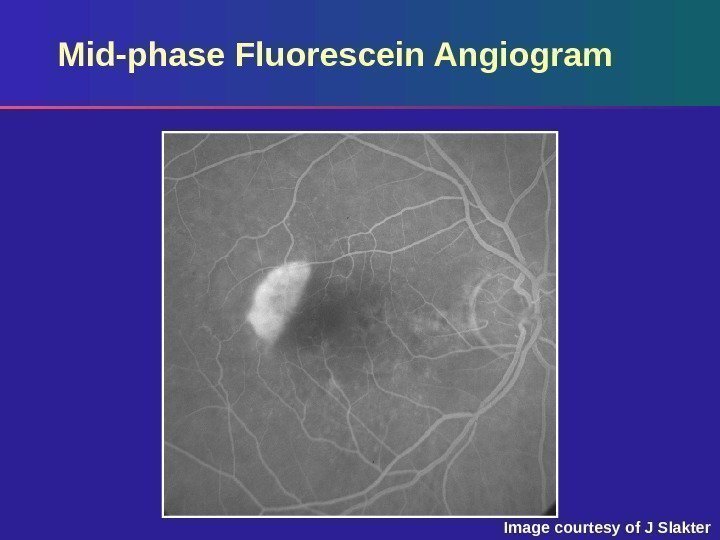 Mid-phase Fluorescein Angiogram

Image courtesy of J Slakter